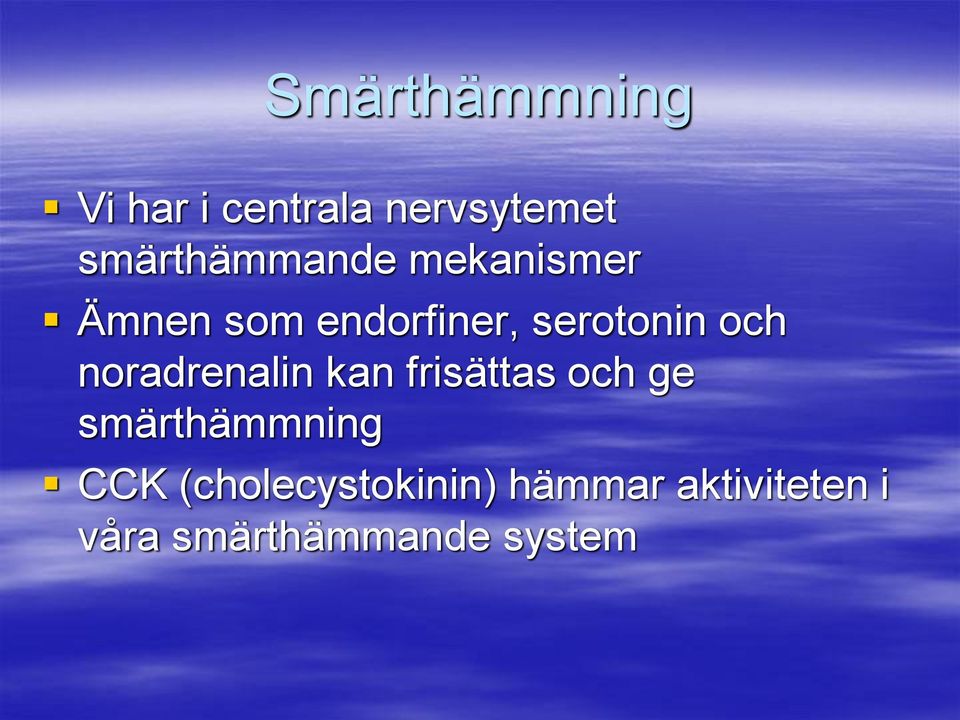 Smärthämmning

▪ Vi har i centrala nervsytemet smärthämmande mekanismer
▪ Ämnen som endorfiner, serotonin och noradrenalin kan frisättas och ge smärthämmning
▪ CCK (cholecystokinin) hämmar aktiviteten i våra smärthämmande system